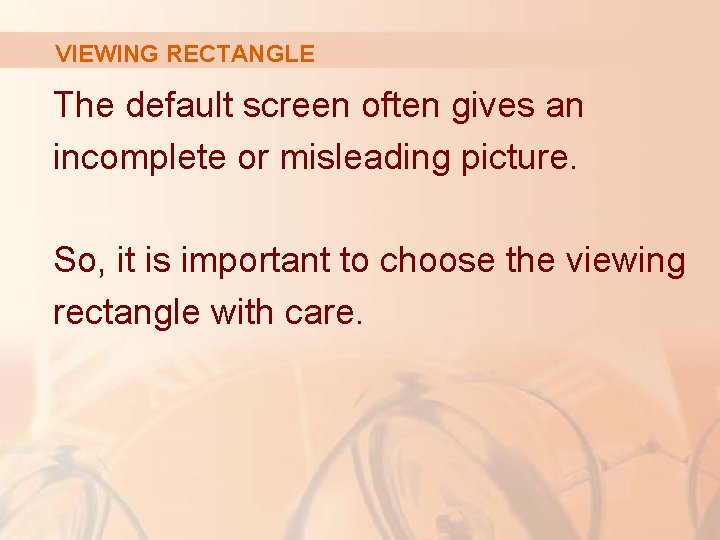 VIEWING RECTANGLE

The default screen often gives an incomplete or misleading picture.

So, it is important to choose the viewing rectangle with care.